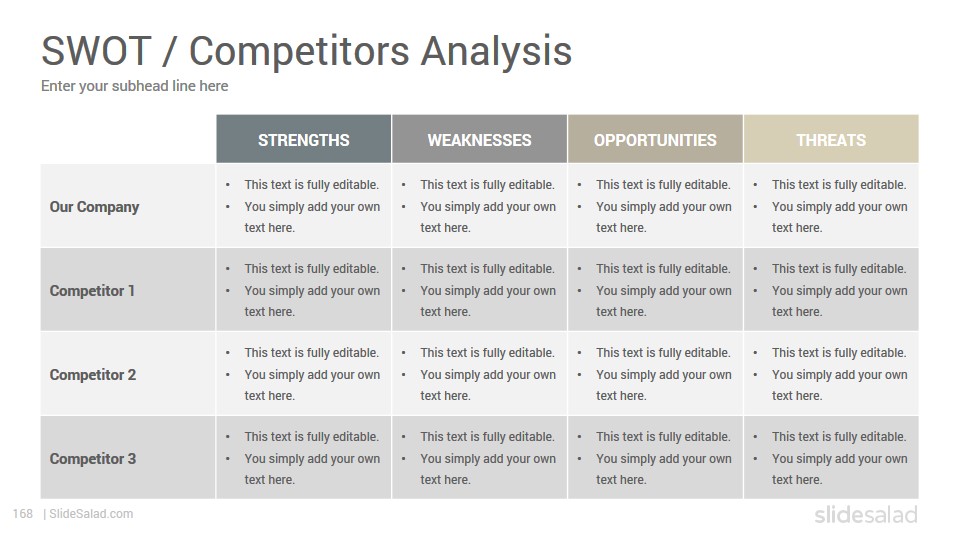 SWOT / Competitors Analysis

Enter your subhead line here

| | STRENGTHS | WEAKNESSES | OPPORTUNITIES | THREATS |
|---|---|---|---|---|
| Our Company | • This text is fully editable. • You simply add your own text here. | • This text is fully editable. • You simply add your own text here. | • This text is fully editable. • You simply add your own text here. | • This text is fully editable. • You simply add your own text here. |
| Competitor 1 | • This text is fully editable. • You simply add your own text here. | • This text is fully editable. • You simply add your own text here. | • This text is fully editable. • You simply add your own text here. | • This text is fully editable. • You simply add your own text here. |
| Competitor 2 | • This text is fully editable. • You simply add your own text here. | • This text is fully editable. • You simply add your own text here. | • This text is fully editable. • You simply add your own text here. | • This text is fully editable. • You simply add your own text here. |
| Competitor 3 | • This text is fully editable. • You simply add your own text here. | • This text is fully editable. • You simply add your own text here. | • This text is fully editable. • You simply add your own text here. | • This text is fully editable. • You simply add your own text here. |

168 | SlideSalad.com

slidesalad